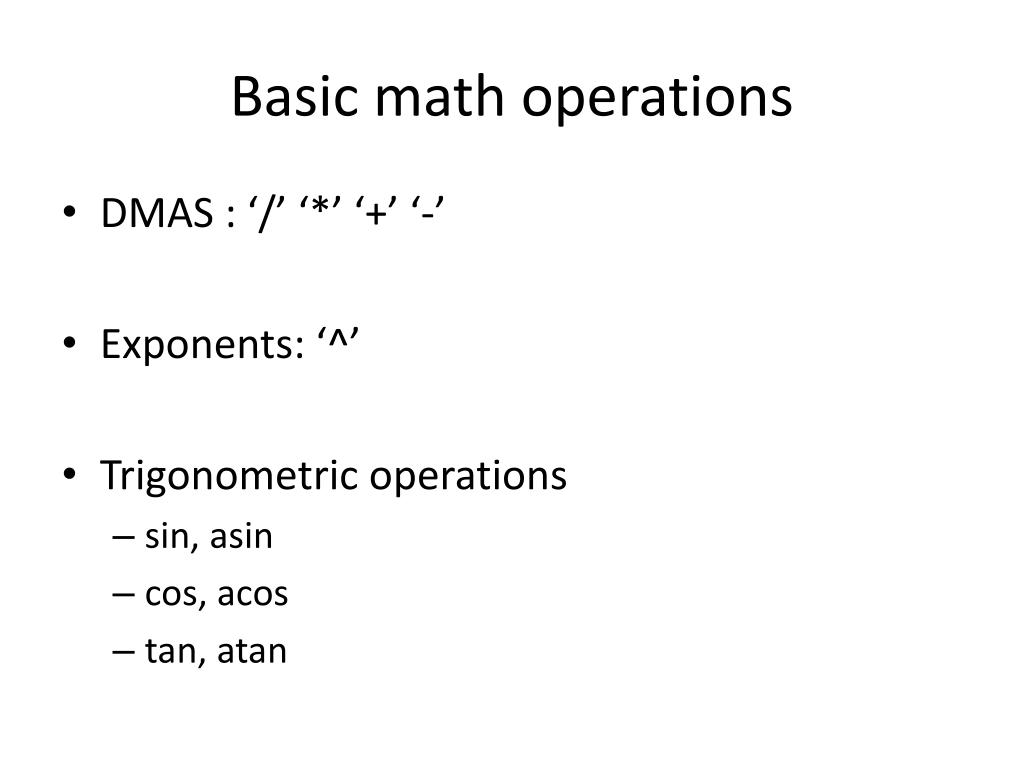 Basic math operations

• DMAS : ‘/’ ‘*’ ‘+’ ‘-’

• Exponents: ‘^’

• Trigonometric operations
– sin, asin
– cos, acos
– tan, atan